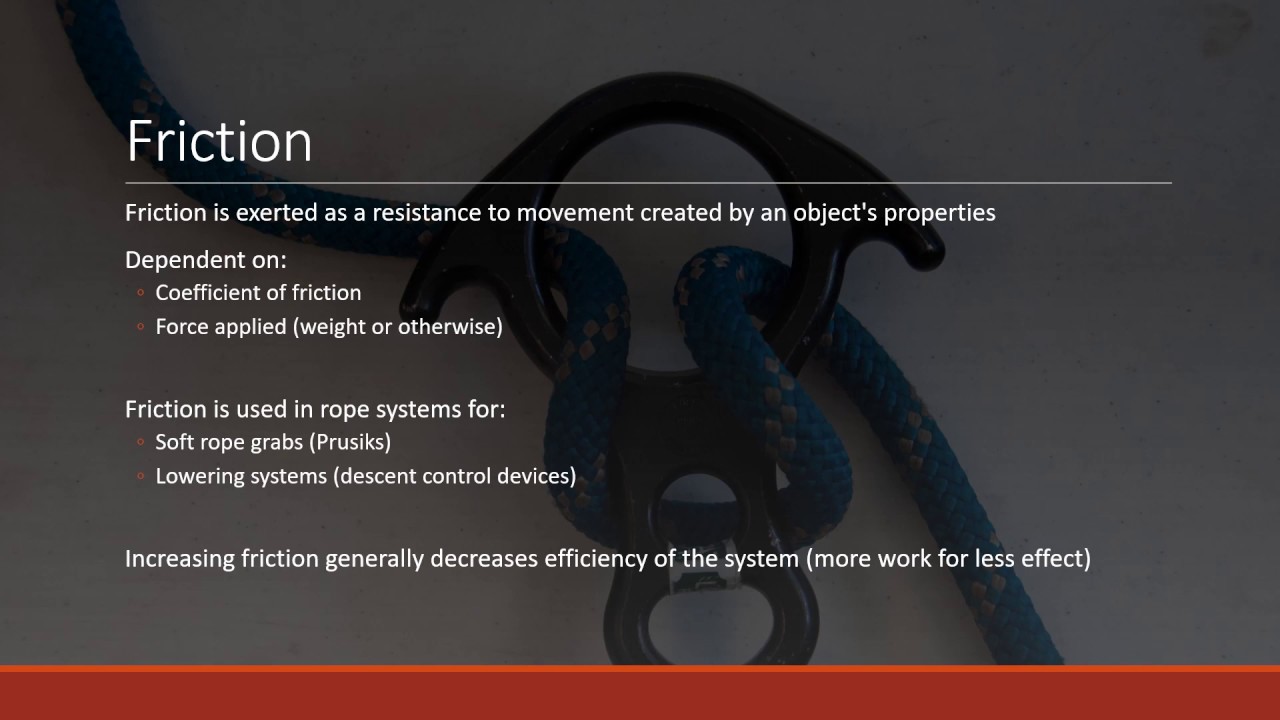 Friction

Friction is exerted as a resistance to movement created by an object's properties

Dependent on:
◦ Coefficient of friction
◦ Force applied (weight or otherwise)

Friction is used in rope systems for:
◦ Soft rope grabs (Prusiks)
◦ Lowering systems (descent control devices)

Increasing friction generally decreases efficiency of the system (more work for less effect)